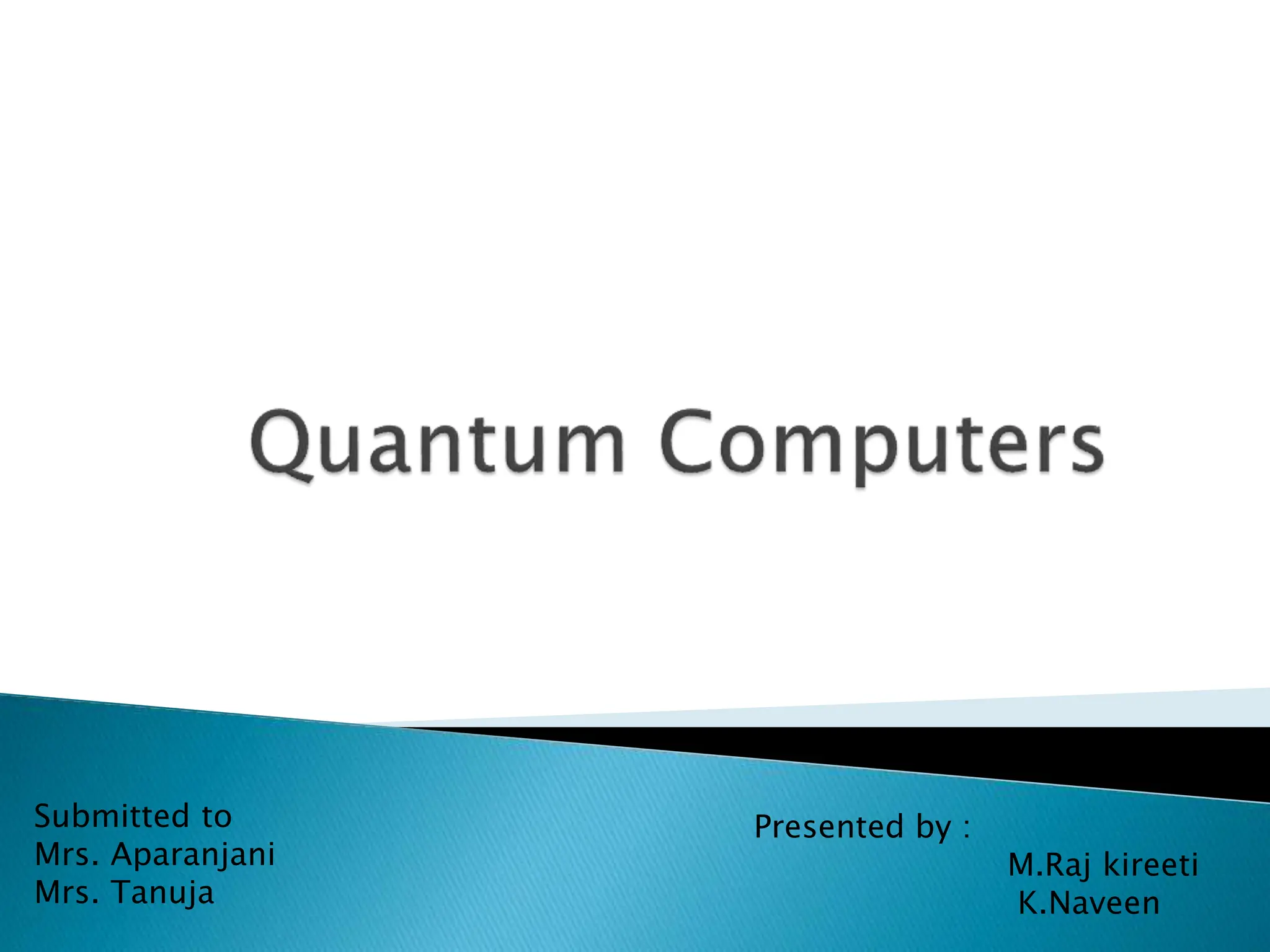 Quantum Computers

Submitted to
Mrs. Aparanjani
Mrs. Tanuja

Presented by :
M.Raj kireeti
K.Naveen